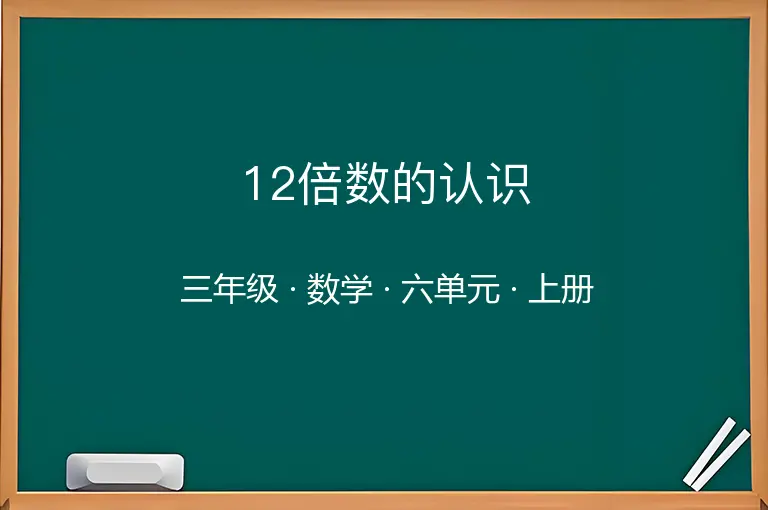 12倍数的认识

三年级 · 数学 · 六单元 · 上册